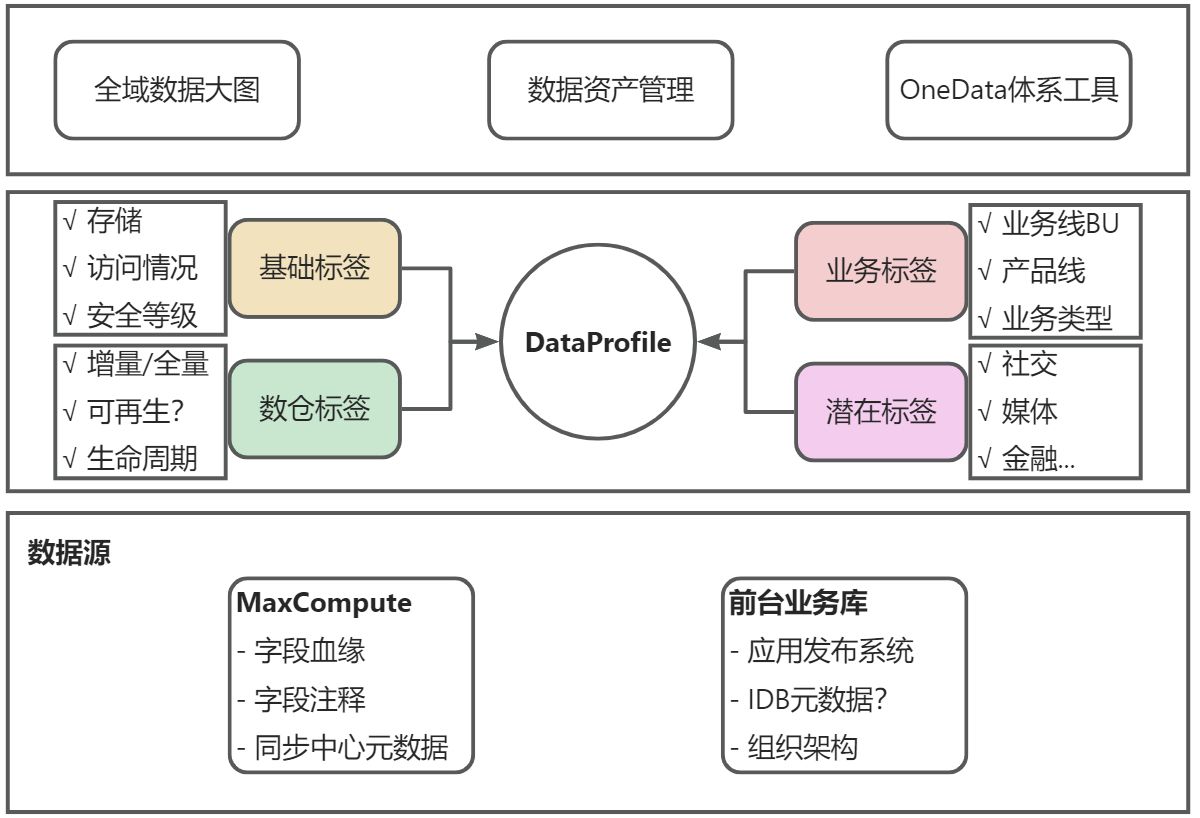 全域数据大图

数据资产管理

OneData体系工具

√ 存储
√ 访问情况
√ 安全等级

基础标签

√ 增量/全量
√ 可再生?
√ 生命周期

数仓标签

DataProfile

业务标签

√ 业务线BU
√ 产品线
√ 业务类型

潜在标签

√ 社交
√ 媒体
√ 金融...

数据源

MaxCompute
- 字段血缘
- 字段注释
- 同步中心元数据

前台业务库
- 应用发布系统
- IDB元数据?
- 组织架构